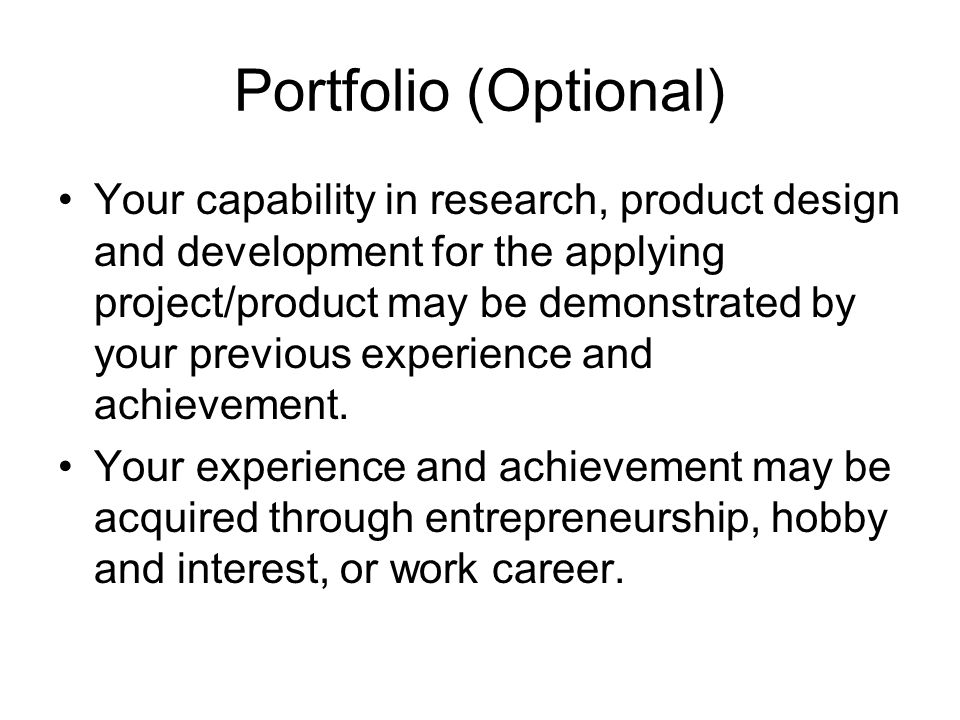 Portfolio (Optional)

• Your capability in research, product design and development for the applying project/product may be demonstrated by your previous experience and achievement.

• Your experience and achievement may be acquired through entrepreneurship, hobby and interest, or work career.